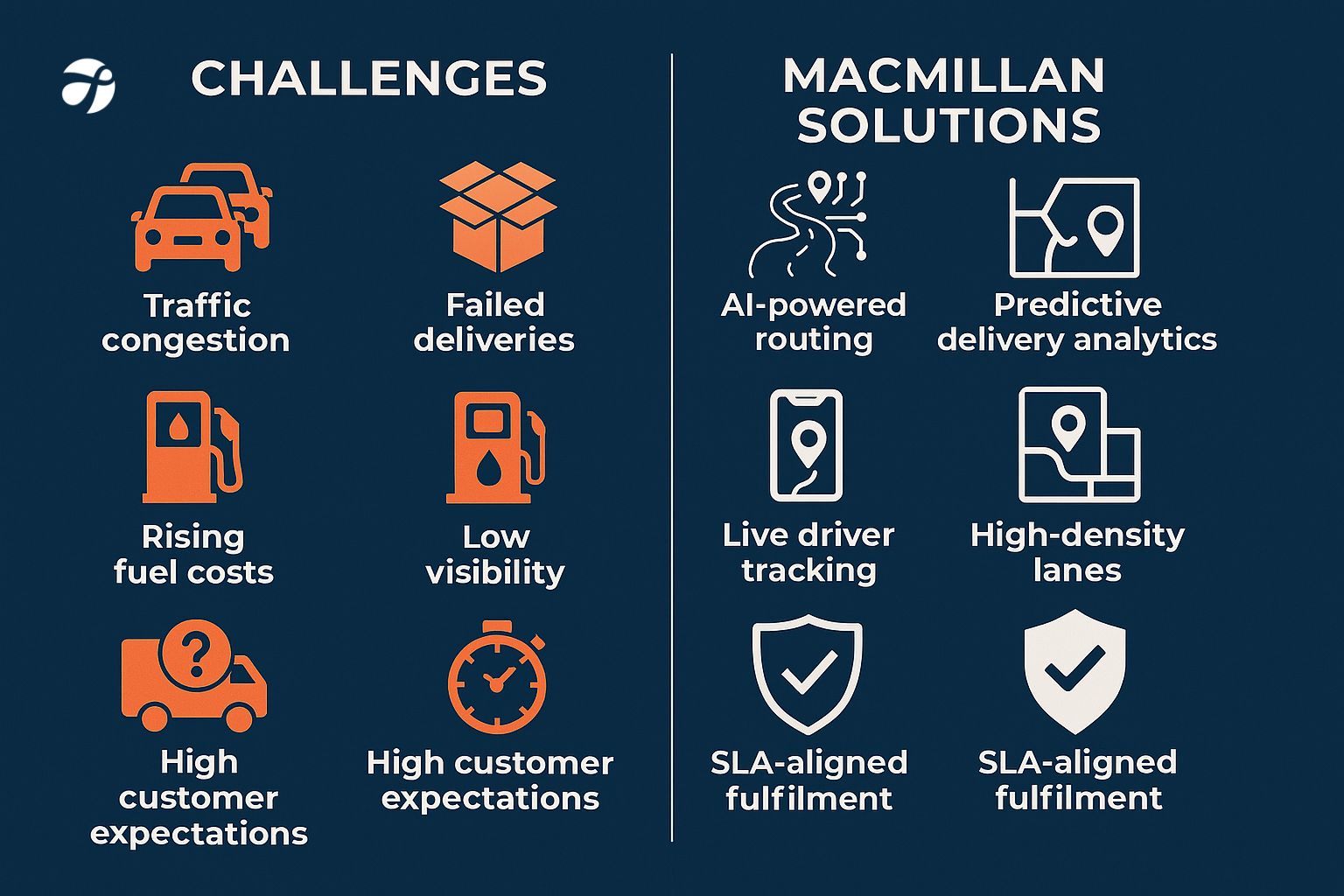 CHALLENGES

Traffic congestion

Failed deliveries

Rising fuel costs

Low visibility

High customer expectations

High customer expectations

MACMILLAN SOLUTIONS

AI-powered routing

Predictive delivery analytics

Live driver tracking

High-density lanes

SLA-aligned fulfilment

SLA-aligned fulfilment